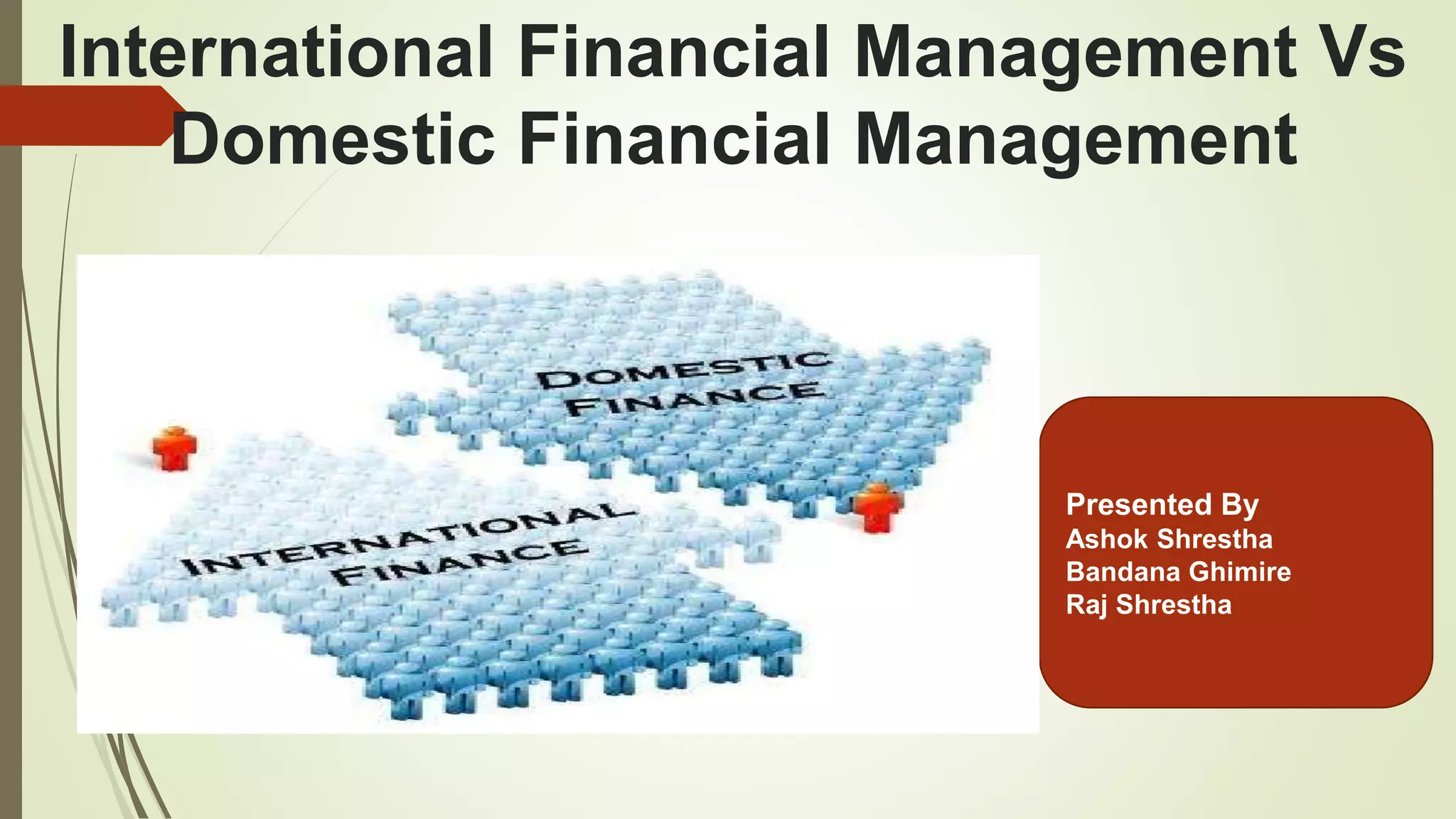 International Financial Management Vs Domestic Financial Management

DOMESTIC FINANCE

INTERNATIONAL FINANCE

Presented By
Ashok Shrestha
Bandana Ghimire
Raj Shrestha